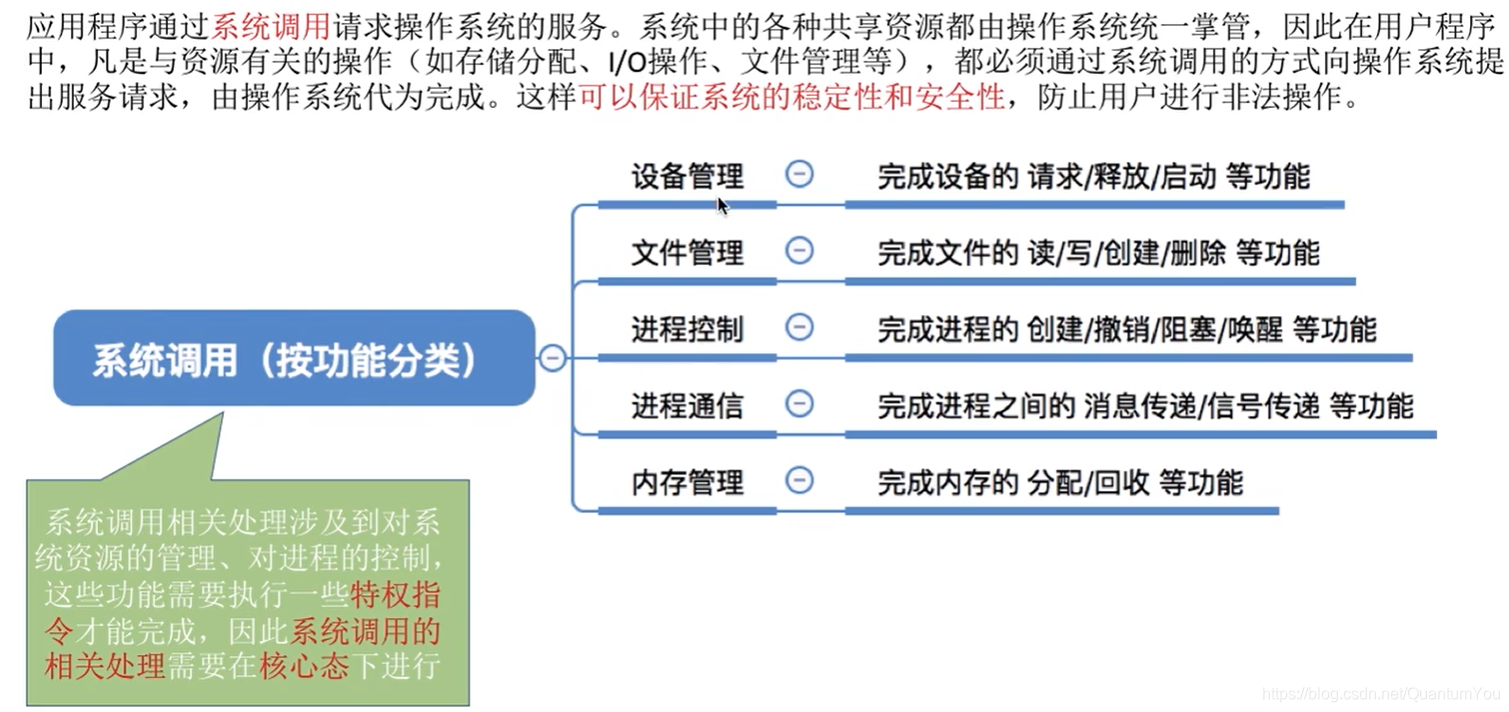 应用程序通过系统调用请求操作系统的服务。系统中的各种共享资源都由操作系统统一掌管，因此在用户程序中，凡是与资源有关的操作（如存储分配、I/O操作、文件管理等），都必须通过系统调用的方式向操作系统提出服务请求，由操作系统代为完成。这样可以保证系统的稳定性和安全性，防止用户进行非法操作。

系统调用（按功能分类）

设备管理 完成设备的 请求/释放/启动 等功能

文件管理 完成文件的 读/写/创建/删除 等功能

进程控制 完成进程的 创建/撤销/阻塞/唤醒 等功能

进程通信 完成进程之间的 消息传递/信号传递 等功能

内存管理 完成内存的 分配/回收 等功能

系统调用相关处理涉及到对系统资源的管理、对进程的控制，这些功能需要执行一些特权指令才能完成，因此系统调用的相关处理需要在核心态下进行

https://blog.csdn.net/QuantumYou